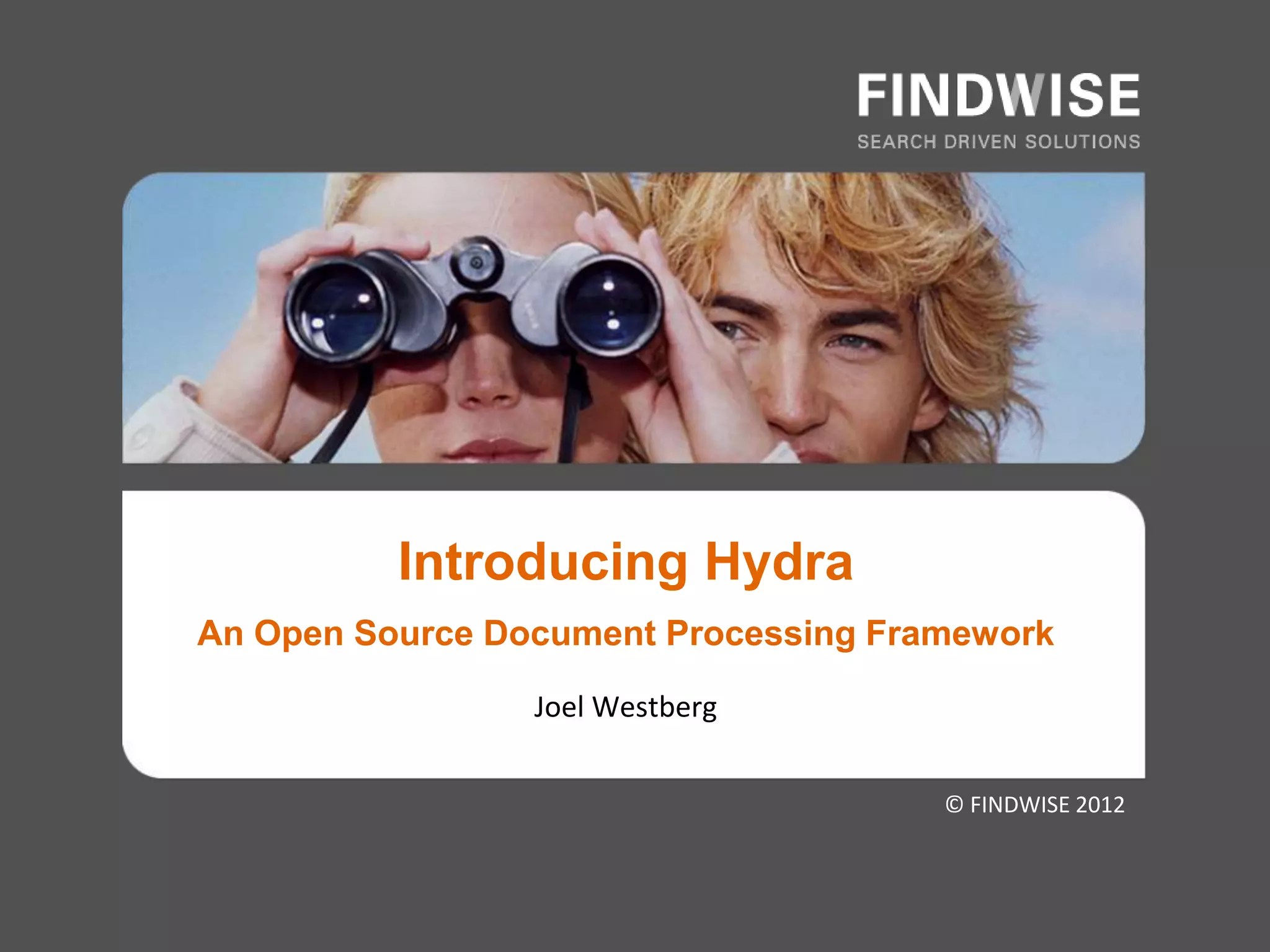 FINDWISE
SEARCH DRIVEN SOLUTIONS

Introducing Hydra

An Open Source Document Processing Framework

Joel Westberg

© FINDWISE 2012